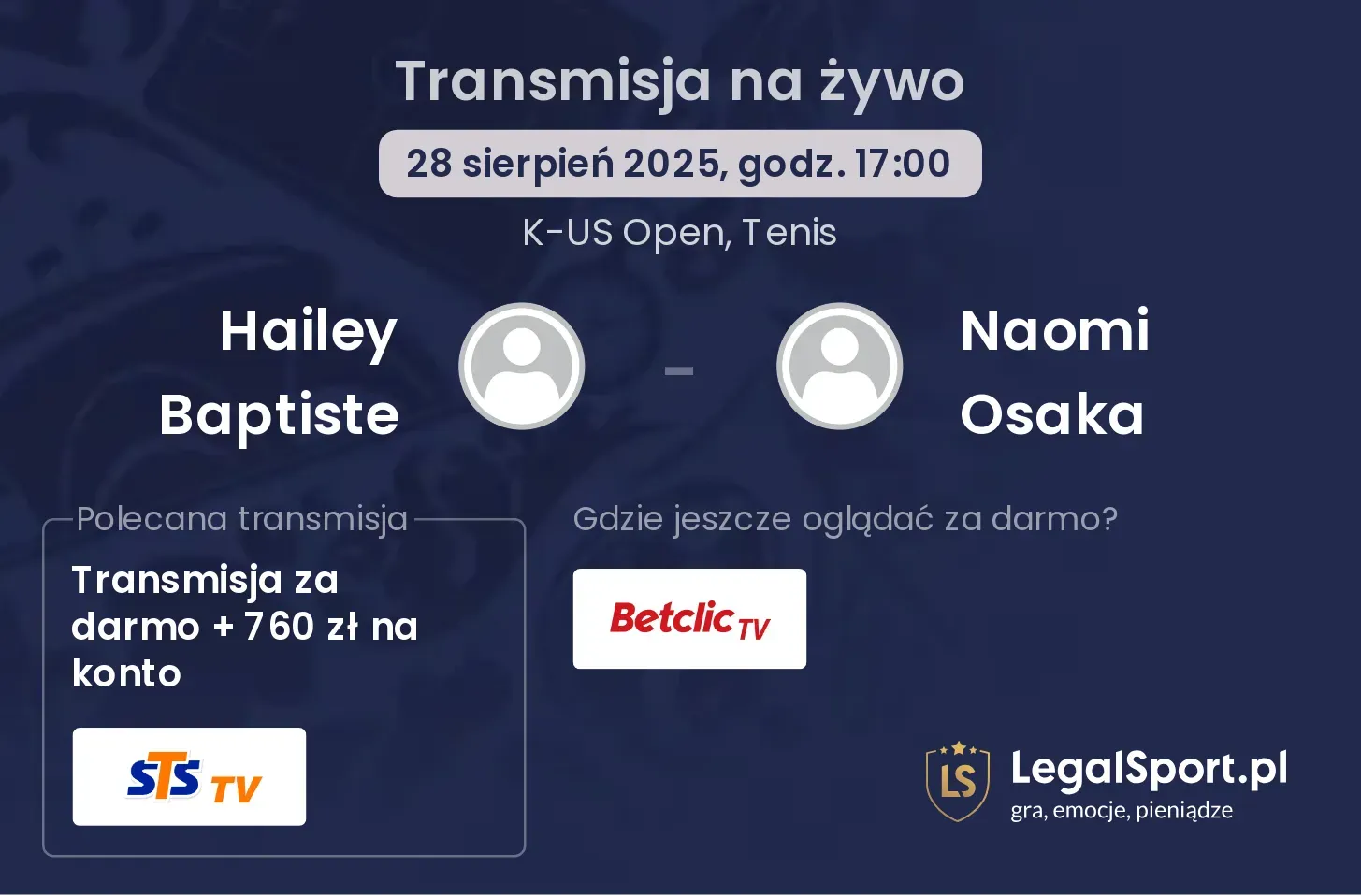 Transmisja na żywo

28 sierpień 2025, godz. 17:00

K-US Open, Tenis

Hailey Baptiste

-

Naomi Osaka

Polecana transmisja

Transmisja za darmo + 760 zł na konto

STS TV

Gdzie jeszcze oglądać za darmo?

Betclic TV

LS

LegalSport.pl

gra, emocje, pieniądze